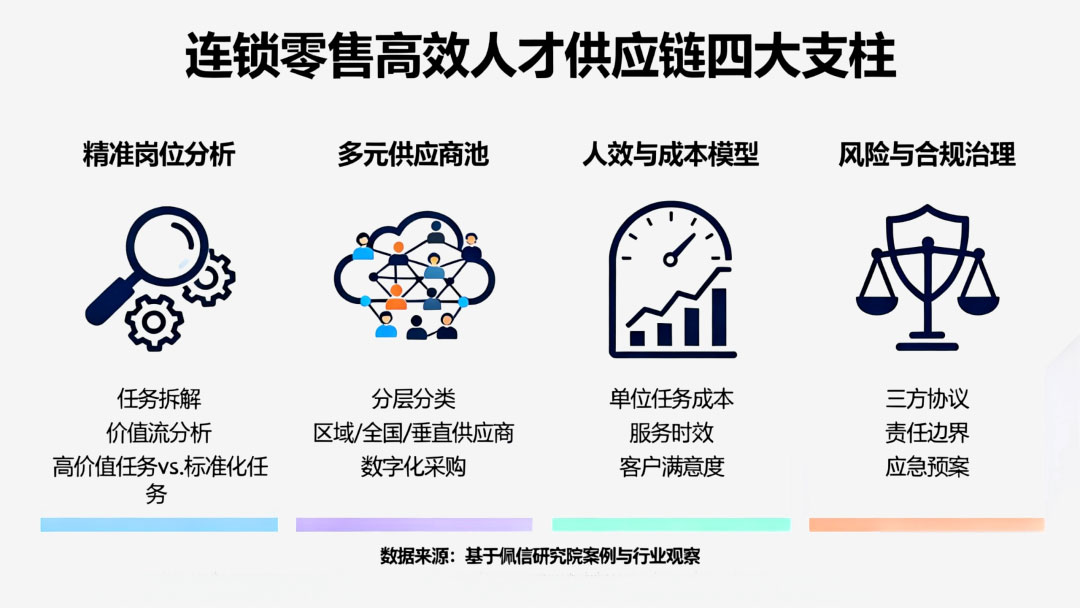 连锁零售高效人才供应链四大支柱

精准岗位分析

任务拆解
价值流分析
高价值任务vs.标准化任务

多元供应商池

分层分类
区域/全国/垂直供应商
数字化采购

人效与成本模型

单位任务成本
服务时效
客户满意度

风险与合规治理

三方协议
责任边界
应急预案

数据来源：基于佩信研究院案例与行业观察